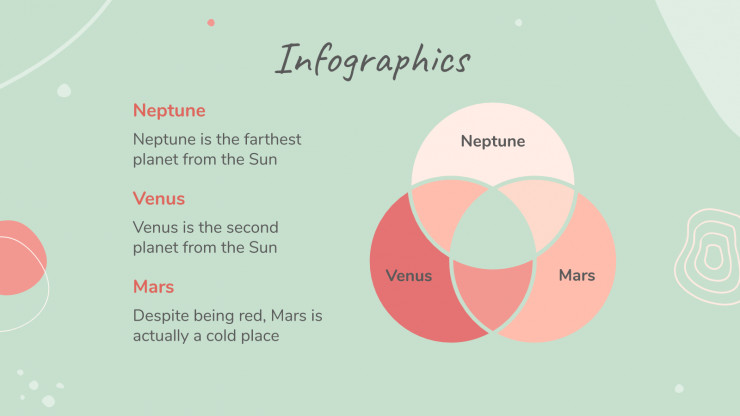 Infographics

Neptune

Neptune is the farthest planet from the Sun

Venus

Venus is the second planet from the Sun

Mars

Despite being red, Mars is actually a cold place

Neptune

Venus

Mars